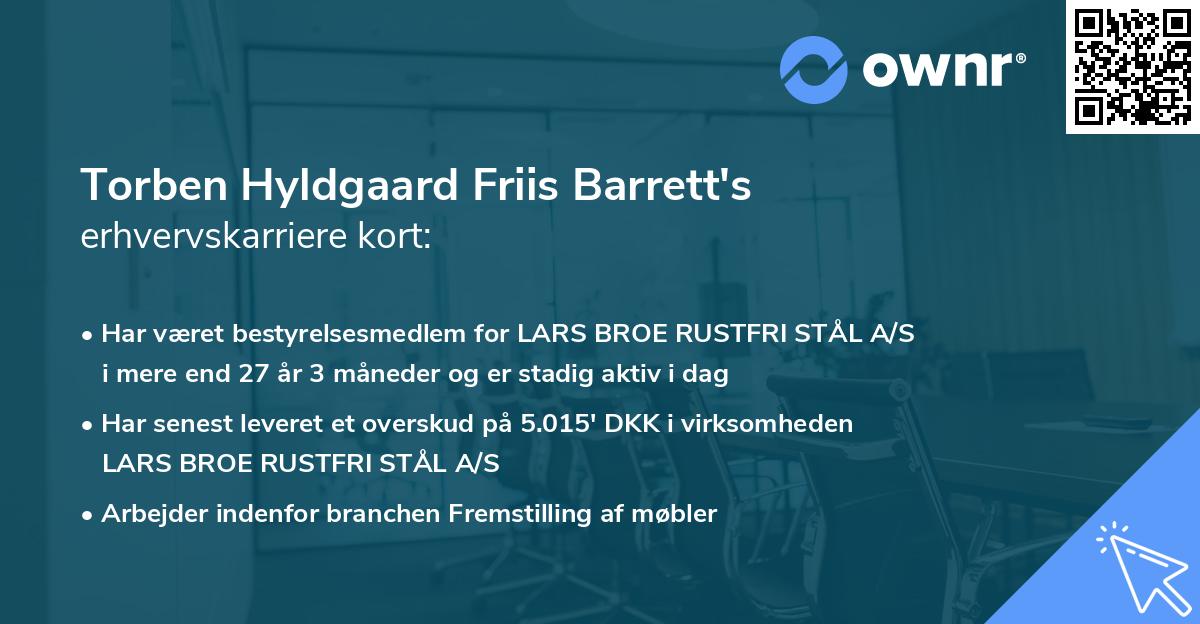 ownr®

Torben Hyldgaard Friis Barrett's
erhvervskarriere kort:

• Har været bestyrelsesmedlem for LARS BROE RUSTFRI STÅL A/S i mere end 27 år 3 måneder og er stadig aktiv i dag

• Har senest leveret et overskud på 5.015' DKK i virksomheden LARS BROE RUSTFRI STÅL A/S

• Arbejder indenfor branchen Fremstilling af møbler